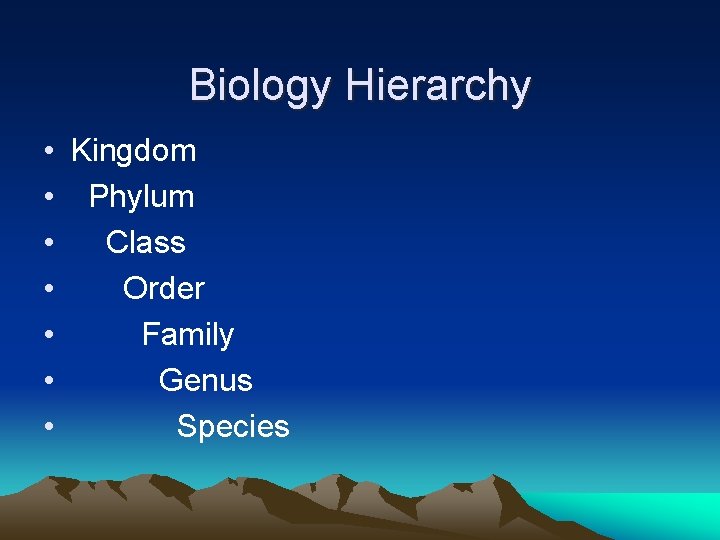 Biology Hierarchy

• Kingdom
• Phylum
• Class
• Order
• Family
• Genus
• Species